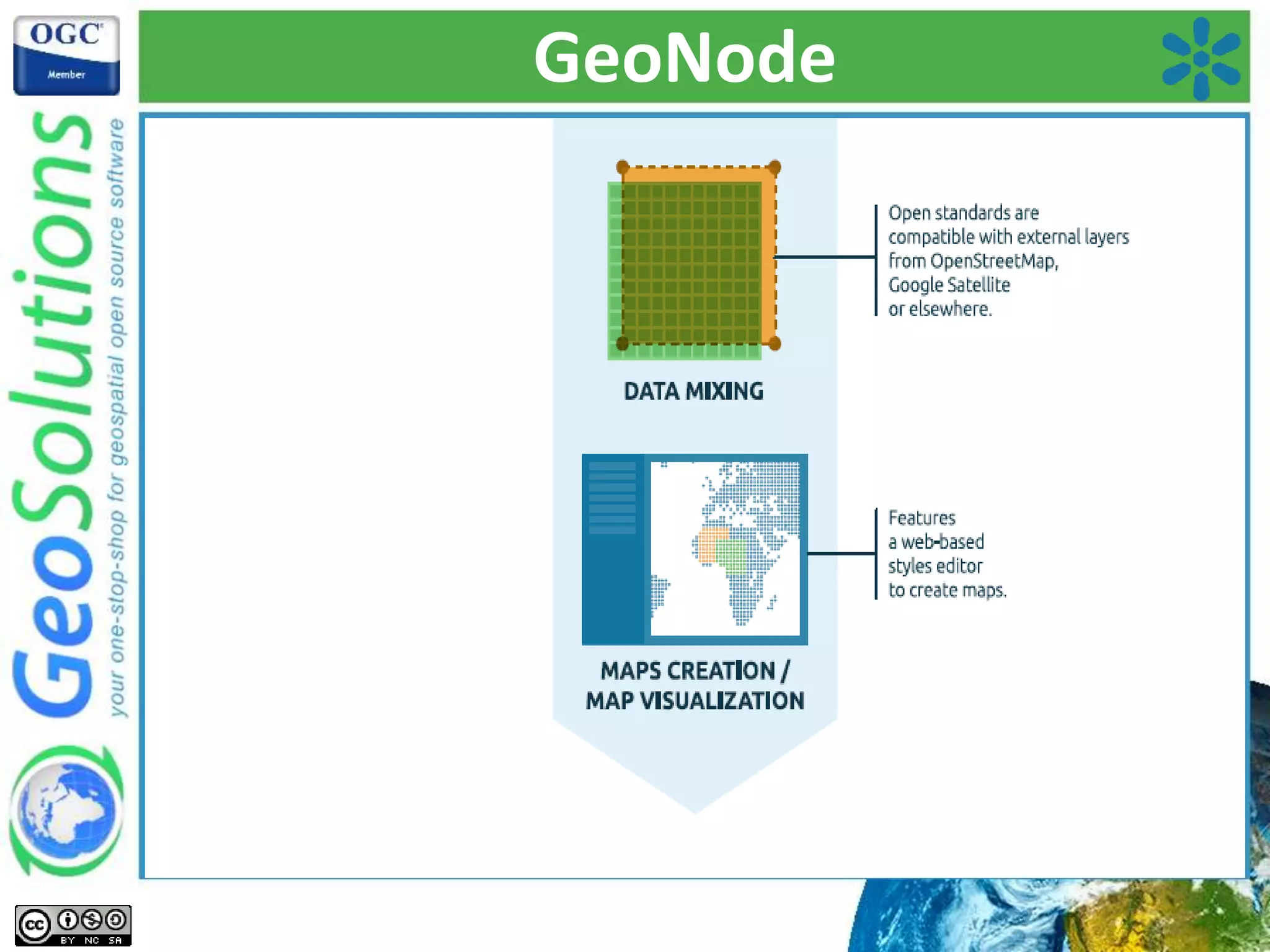 OGC

Member

GeoSolutions

your one-stop-shop for geospatial open source software

GeoNode

DATA MIXING

Open standards are compatible with external layers from OpenStreetMap, Google Satellite or elsewhere.

MAPS CREATION / MAP VISUALIZATION

Features a web-based styles editor to create maps.

cc BY NC SA